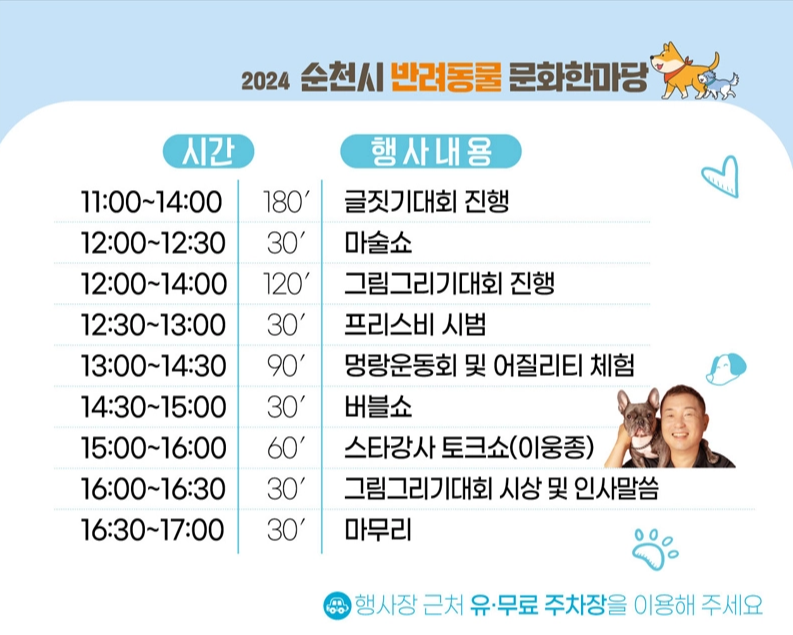 2024 순천시 반려동물 문화한마당

| 시간 | | 행사내용 |
|---|---|---|
| 11:00~14:00 | 180′ | 글짓기대회 진행 |
| 12:00~12:30 | 30′ | 마술쇼 |
| 12:00~14:00 | 120′ | 그림그리기대회 진행 |
| 12:30~13:00 | 30′ | 프리스비 시범 |
| 13:00~14:30 | 90′ | 멍랑운동회 및 어질리티 체험 |
| 14:30~15:00 | 30′ | 버블쇼 |
| 15:00~16:00 | 60′ | 스타강사 토크쇼(이웅종) |
| 16:00~16:30 | 30′ | 그림그리기대회 시상 및 인사말씀 |
| 16:30~17:00 | 30′ | 마무리 |

행사장 근처 유·무료 주차장을 이용해 주세요